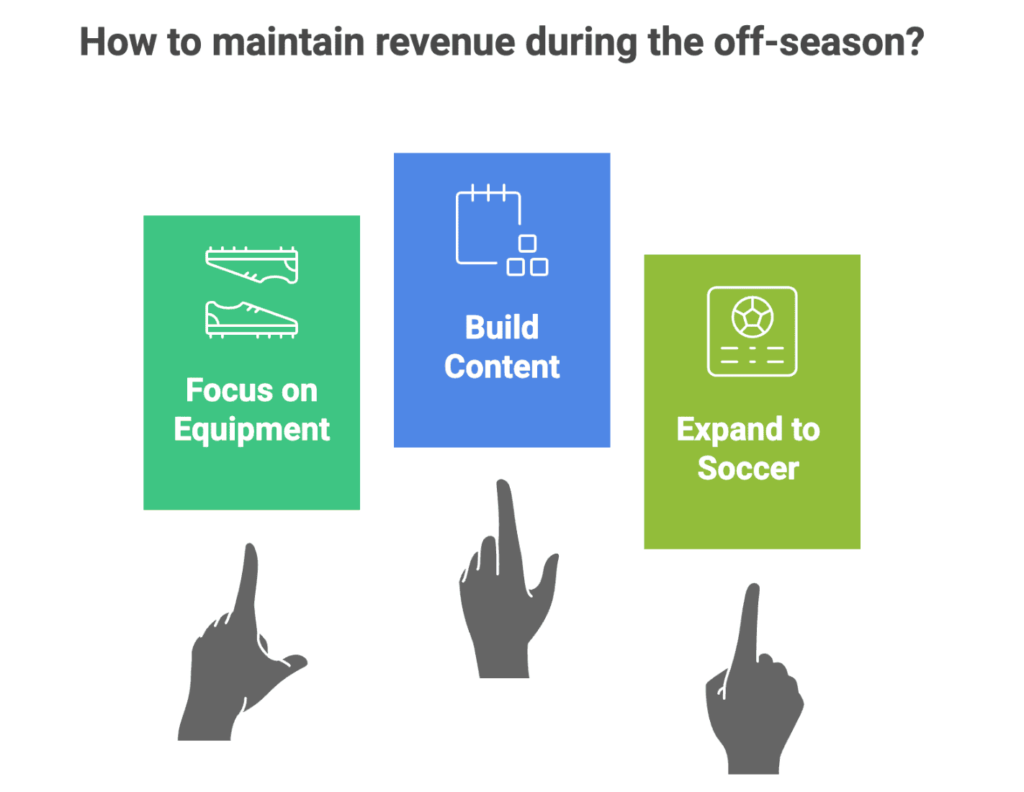 How to maintain revenue during the off-season?

Focus on Equipment

Build Content

Expand to Soccer